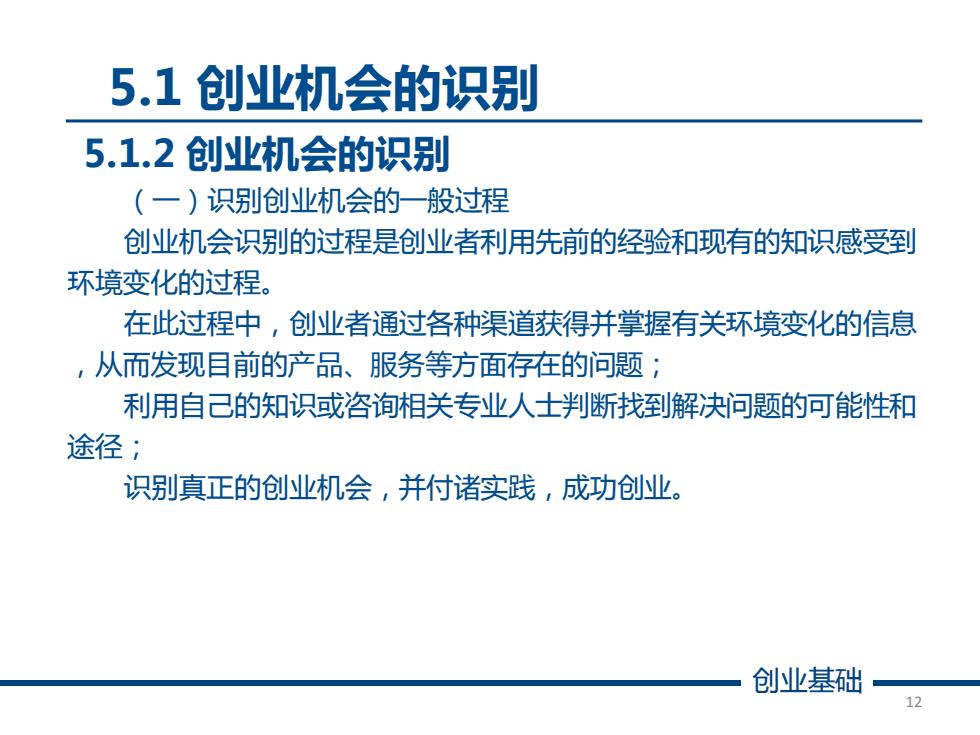 5.1 创业机会的识别

5.1.2 创业机会的识别

（一）识别创业机会的一般过程

创业机会识别的过程是创业者利用先前的经验和现有的知识感受到环境变化的过程。

在此过程中，创业者通过各种渠道获得并掌握有关环境变化的信息，从而发现目前的产品、服务等方面存在的问题；

利用自己的知识或咨询相关专业人士判断找到解决问题的可能性和途径；

识别真正的创业机会，并付诸实践，成功创业。

创业基础

12